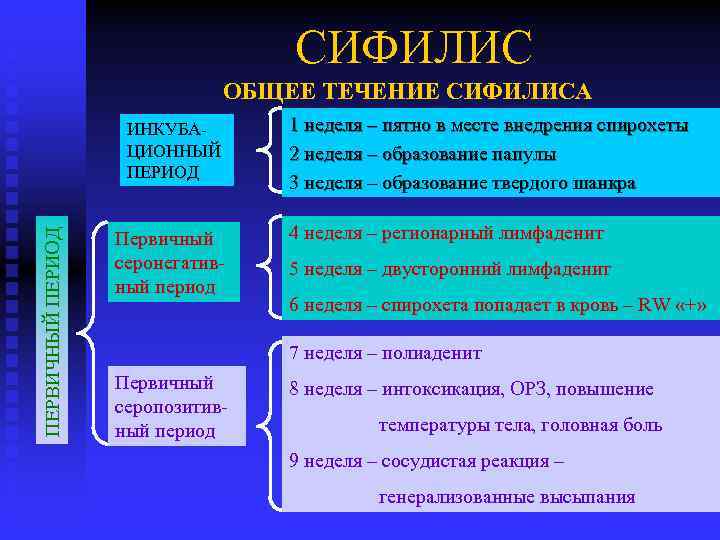 СИФИЛИС

ОБЩЕЕ ТЕЧЕНИЕ СИФИЛИСА

ИНКУБАЦИОННЫЙ ПЕРИОД

1 неделя – пятно в месте внедрения спирохеты
2 неделя – образование папулы
3 неделя – образование твердого шанкра

ПЕРВИЧНЫЙ ПЕРИОД

Первичный серонегативный период

4 неделя – регионарный лимфаденит
5 неделя – двусторонний лимфаденит
6 неделя – спирохета попадает в кровь – RW «+»

Первичный серопозитивный период

7 неделя – полиаденит
8 неделя – интоксикация, ОРЗ, повышение температуры тела, головная боль
9 неделя – сосудистая реакция – генерализованные высыпания